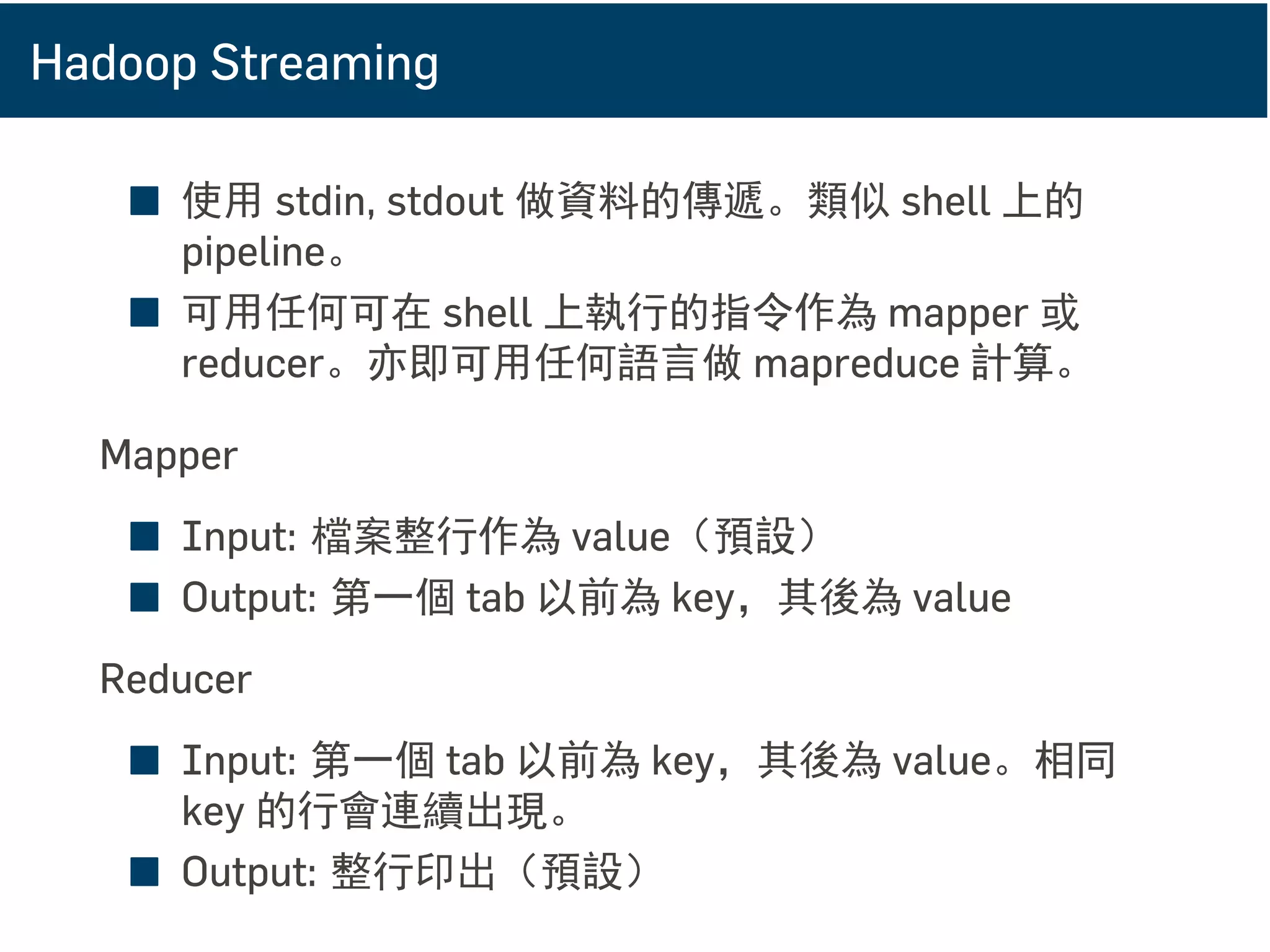 Hadoop Streaming

■ 使用 stdin, stdout 做資料的傳遞。類似 shell 上的 pipeline。

■ 可用任何可在 shell 上執行的指令作為 mapper 或 reducer。亦即可用任何語言做 mapreduce 計算。

Mapper

■ Input: 檔案整行作為 value（預設）

■ Output: 第一個 tab 以前為 key，其後為 value

Reducer

■ Input: 第一個 tab 以前為 key，其後為 value。相同 key 的行會連續出現。

■ Output: 整行印出（預設）